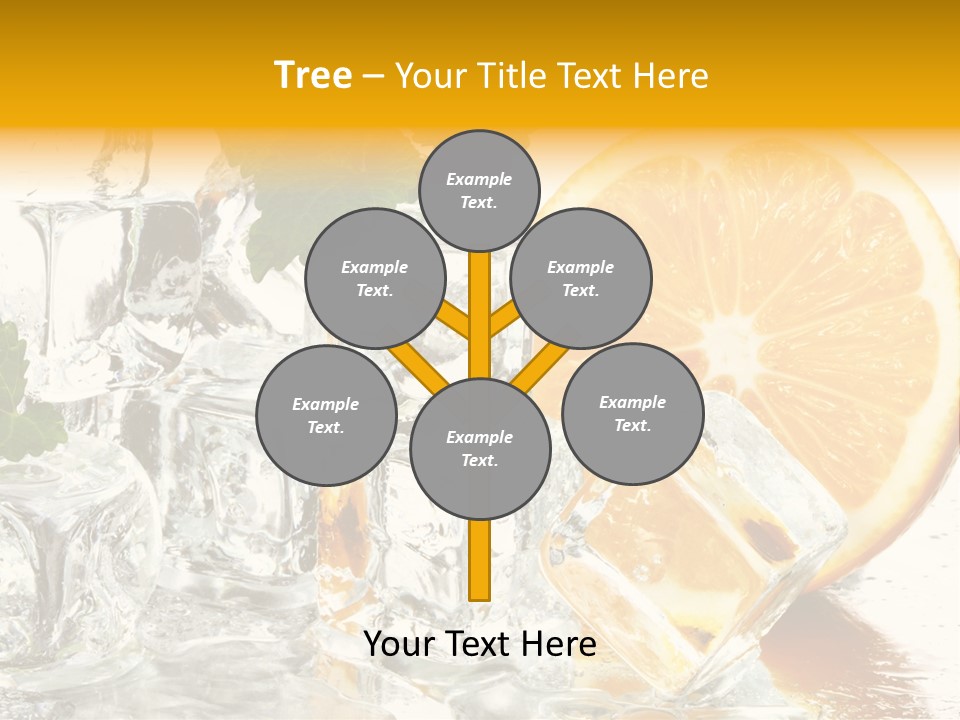 Tree – Your Title Text Here

Example Text.

Example Text.

Example Text.

Example Text.

Example Text.

Example Text.

Your Text Here